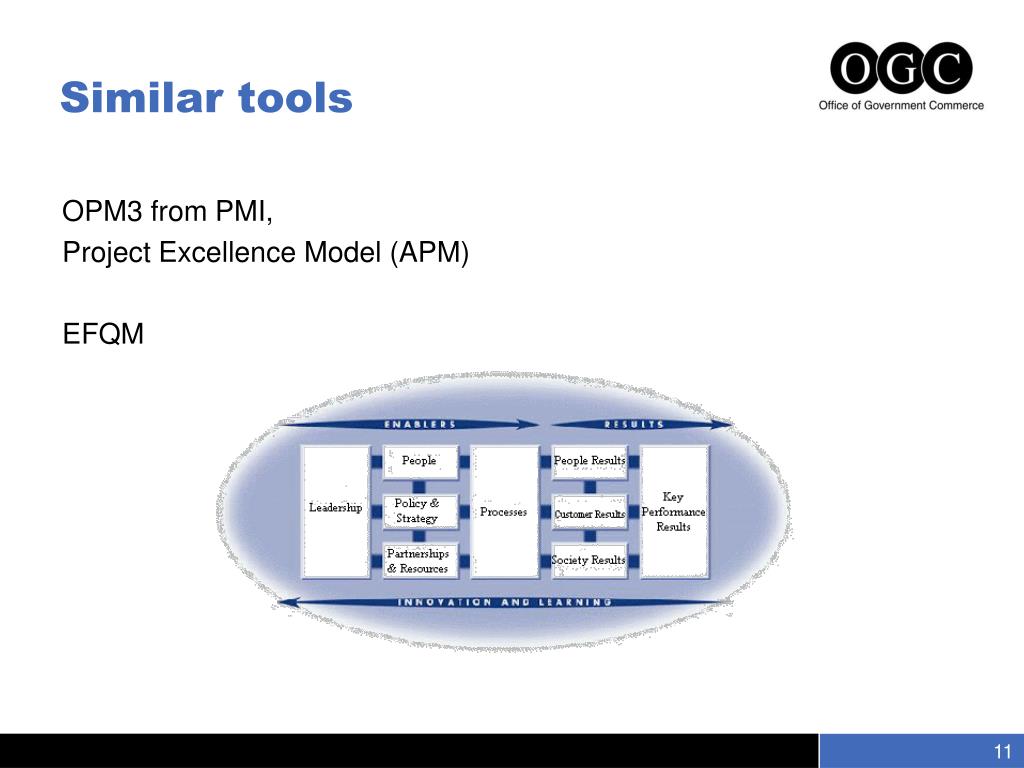 Similar tools

OGC
Office of Government Commerce

OPM3 from PMI,
Project Excellence Model (APM)

EFQM

ENABLERS

RESULTS

Leadership

People

Policy & Strategy

Partnerships & Resources

Processes

People Results

Customer Results

Society Results

Key Performance Results

INNOVATION AND LEARNING

11